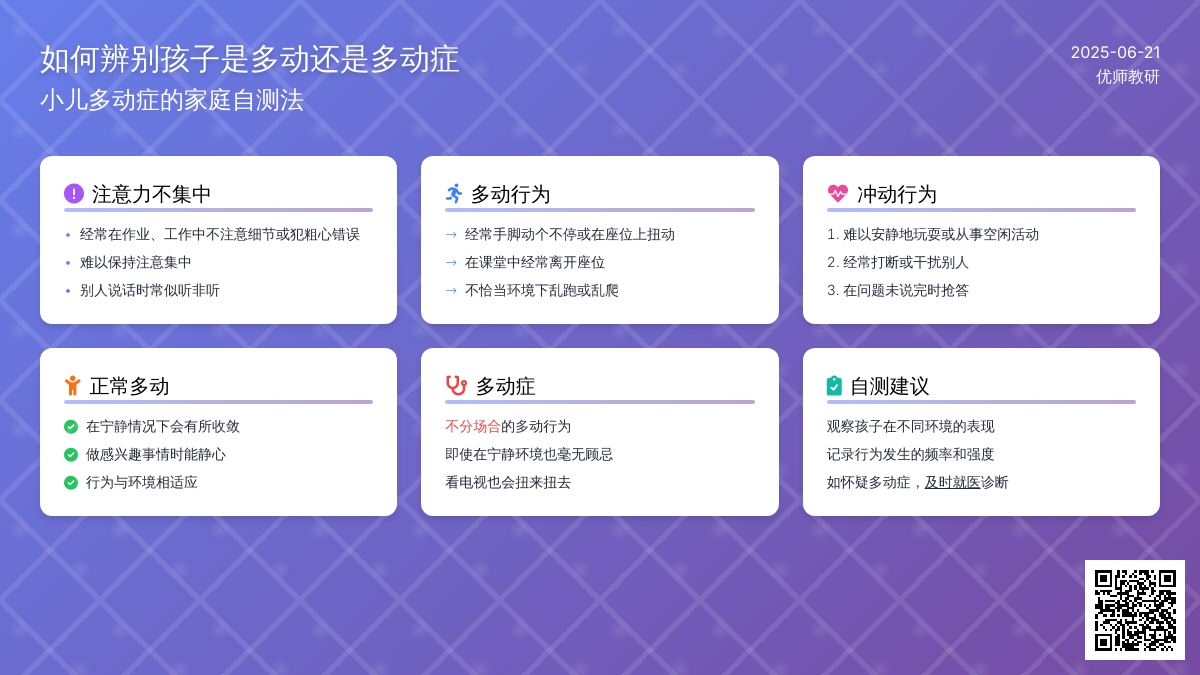 如何辨别孩子是多动还是多动症
小儿多动症的家庭自测法

2025-06-21
优师教研

注意力不集中
• 经常在作业、工作中不注意细节或犯粗心错误
• 难以保持注意集中
• 别人说话时常似听非听

多动行为
→ 经常手脚动个不停或在座位上扭动
→ 在课堂中经常离开座位
→ 不恰当环境下乱跑或乱爬

冲动行为
1. 难以安静地玩耍或从事空闲活动
2. 经常打断或干扰别人
3. 在问题未说完时抢答

正常多动
在宁静情况下会有所收敛
做感兴趣事情时能静心
行为与环境相适应

多动症
不分场合的多动行为
即使在宁静环境也毫无顾忌
看电视也会扭来扭去

自测建议
观察孩子在不同环境的表现
记录行为发生的频率和强度
如怀疑多动症，及时就医诊断